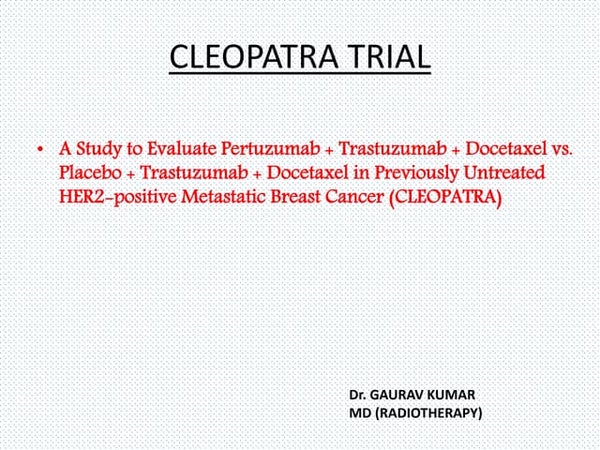 CLEOPATRA TRIAL

• A Study to Evaluate Pertuzumab + Trastuzumab + Docetaxel vs. Placebo + Trastuzumab + Docetaxel in Previously Untreated HER2-positive Metastatic Breast Cancer (CLEOPATRA)

Dr. GAURAV KUMAR
MD (RADIOTHERAPY)